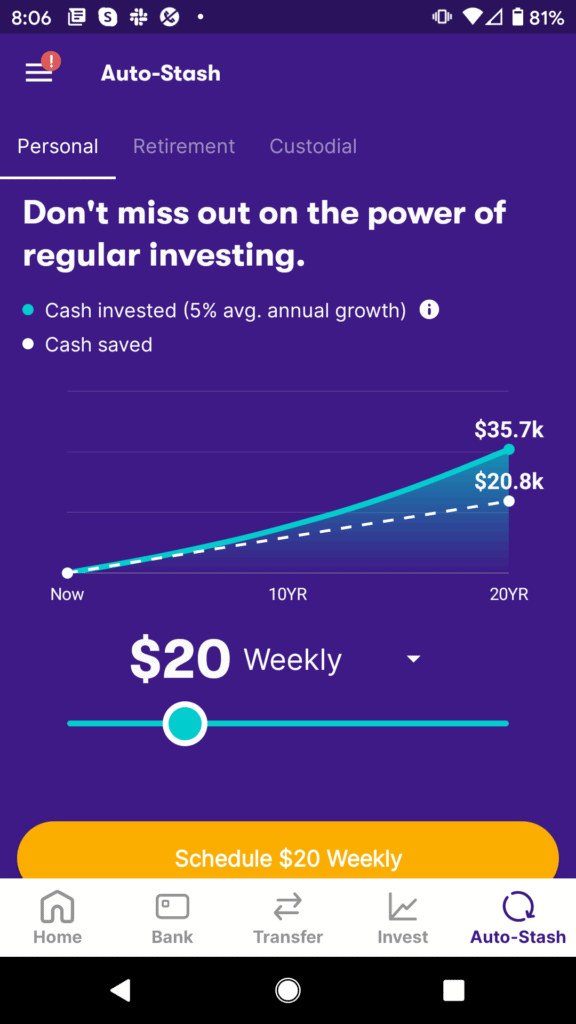 8:06 81%

Auto-Stash

Personal Retirement Custodial

Don't miss out on the power of regular investing.

Cash invested (5% avg. annual growth)

Cash saved

$35.7k

$20.8k

Now 10YR 20YR

$20 Weekly

Schedule $20 Weekly

Home Bank Transfer Invest Auto-Stash